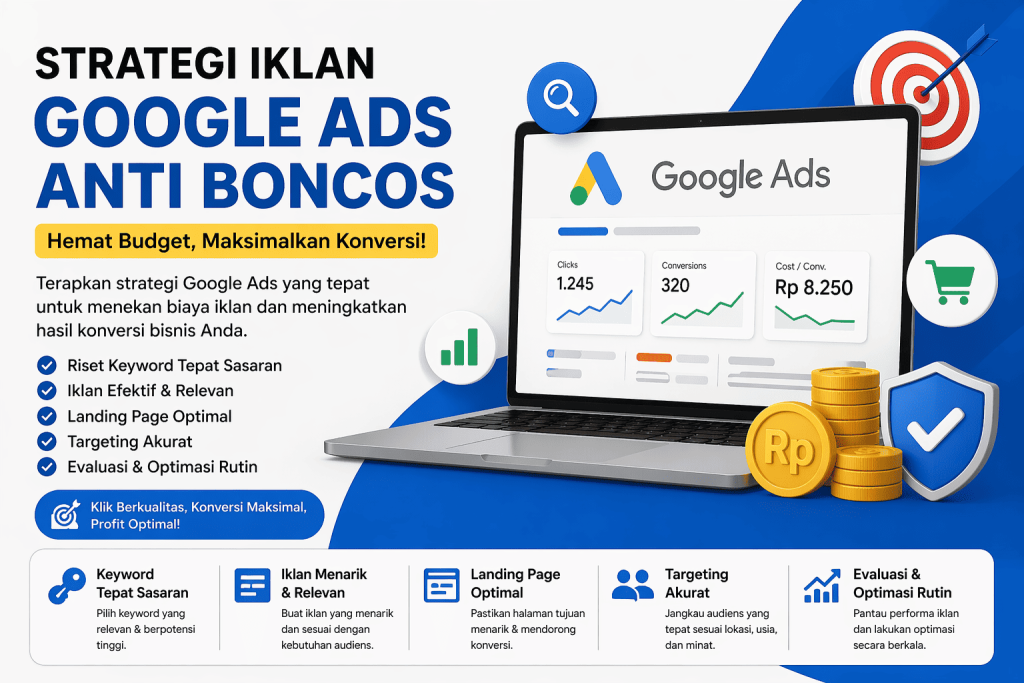 STRATEGI IKLAN
GOOGLE ADS
ANTI BONCOS

Hemat Budget, Maksimalkan Konversi!

Terapkan strategi Google Ads yang tepat untuk menekan biaya iklan dan meningkatkan hasil konversi bisnis Anda.

Riset Keyword Tepat Sasaran
Iklan Efektif & Relevan
Landing Page Optimal
Targeting Akurat
Evaluasi & Optimasi Rutin

Klik Berkualitas, Konversi Maksimal, Profit Optimal!

Google Ads

Clicks
1.245

Conversions
320

Cost / Conv.
Rp 8.250

Rp

Keyword Tepat Sasaran
Pilih keyword yang relevan & berpotensi tinggi.

Iklan Menarik & Relevan
Buat iklan yang menarik dan sesuai dengan kebutuhan audiens.

Landing Page Optimal
Pastikan halaman tujuan menarik & mendorong konversi.

Targeting Akurat
Jangkau audiens yang tepat sesuai lokasi, usia, dan minat.

Evaluasi & Optimasi Rutin
Pantau performa iklan dan lakukan optimasi secara berkala.